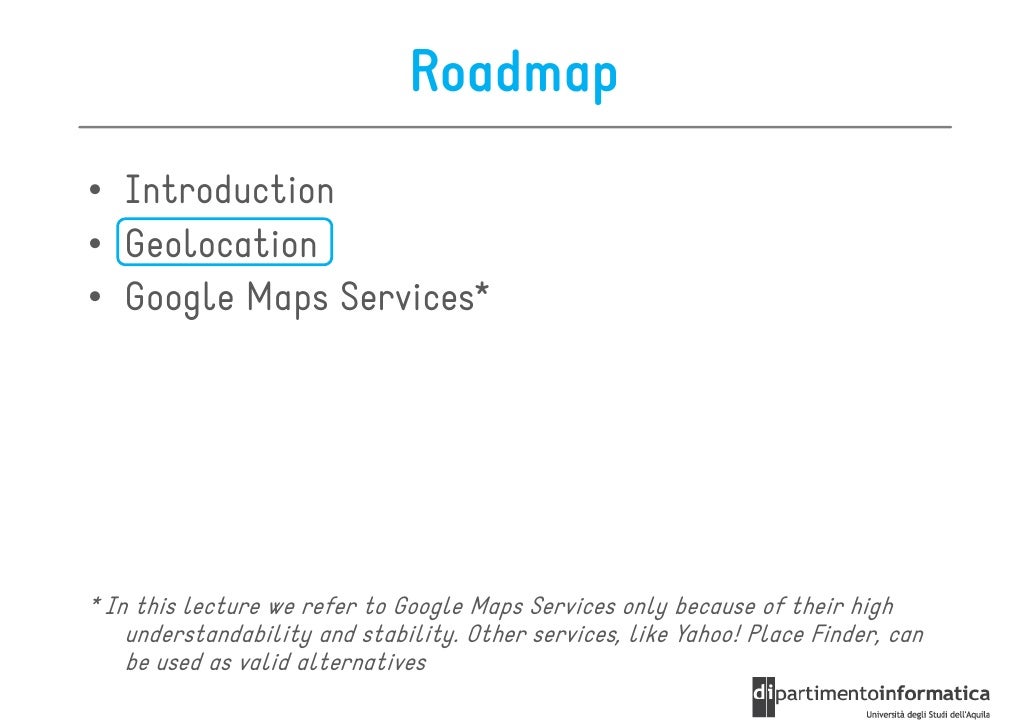 Roadmap

• Introduction
• Geolocation
• Google Maps Services*

* In this lecture we refer to Google Maps Services only because of their high understandability and stability. Other services, like Yahoo! Place Finder, can be used as valid alternatives

dipartimentoinformatica
Università degli Studi dell'Aquila